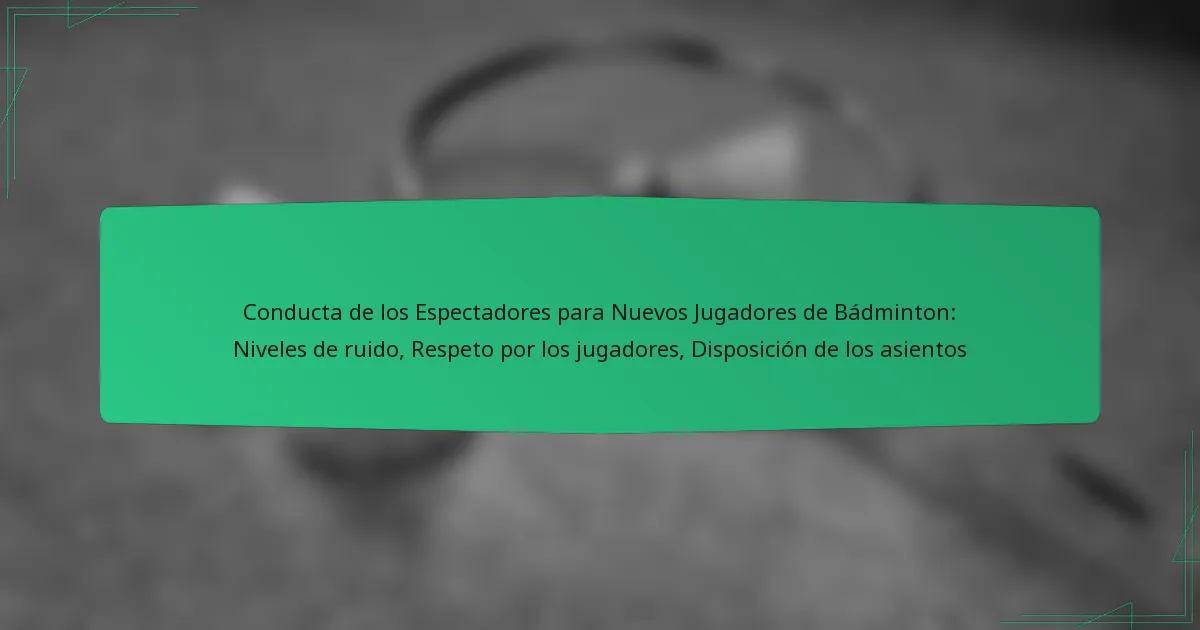 Conducta de los Espectadores para Nuevos Jugadores de Bádminton: Niveles de ruido, Respeto por los jugadores, Disposición de los asientos